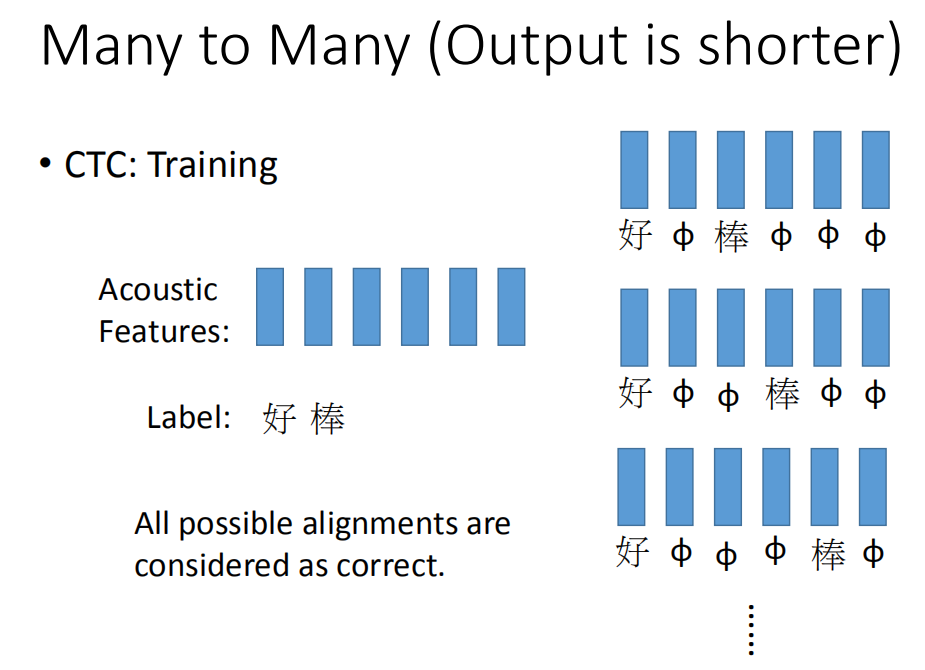 Many to Many (Output is shorter)

• CTC: Training

Acoustic Features:

Label: 好 棒

All possible alignments are considered as correct.

好 φ 棒 φ φ φ

好 φ φ 棒 φ φ

好 φ φ φ 棒 φ

⋮